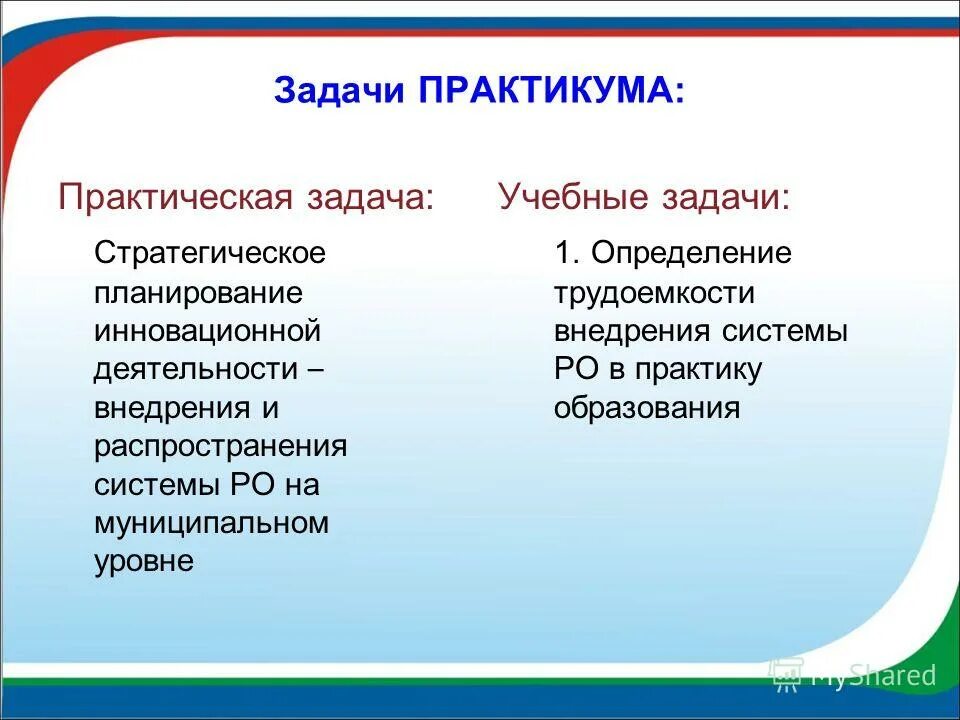 Задачи ПРАКТИКУМА:

Практическая задача:

Стратегическое планирование инновационной деятельности – внедрения и распространения системы РО на муниципальном уровне

Учебные задачи:

1. Определение трудоемкости внедрения системы РО в практику образования

MyShared